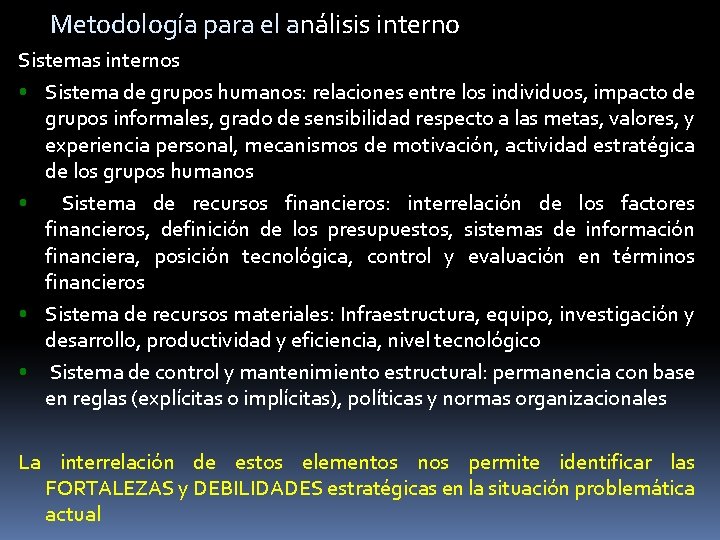 Metodología para el análisis interno

Sistemas internos

- Sistema de grupos humanos: relaciones entre los individuos, impacto de grupos informales, grado de sensibilidad respecto a las metas, valores, y experiencia personal, mecanismos de motivación, actividad estratégica de los grupos humanos
- Sistema de recursos financieros: interrelación de los factores financieros, definición de los presupuestos, sistemas de información financiera, posición tecnológica, control y evaluación en términos financieros
- Sistema de recursos materiales: Infraestructura, equipo, investigación y desarrollo, productividad y eficiencia, nivel tecnológico
- Sistema de control y mantenimiento estructural: permanencia con base en reglas (explícitas o implícitas), políticas y normas organizacionales

La interrelación de estos elementos nos permite identificar las FORTALEZAS y DEBILIDADES estratégicas en la situación problemática actual